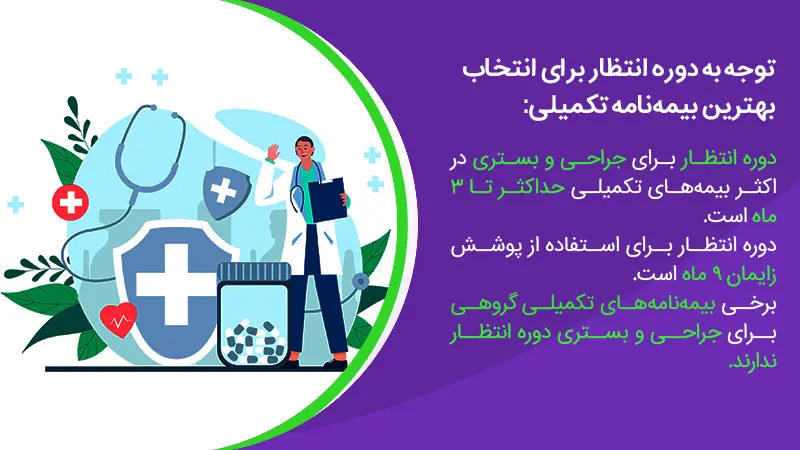 توجه به دوره انتظار برای انتخاب بهترین بیمه‌نامه تکمیلی:

دوره انتظار برای جراحی و بستری در اکثر بیمه‌های تکمیلی حداکثر تا ۳ ماه است.
دوره انتظار برای استفاده از پوشش زایمان ۹ ماه است.
برخی بیمه‌نامه‌های تکمیلی گروهی برای جراحی و بستری دوره انتظار ندارند.